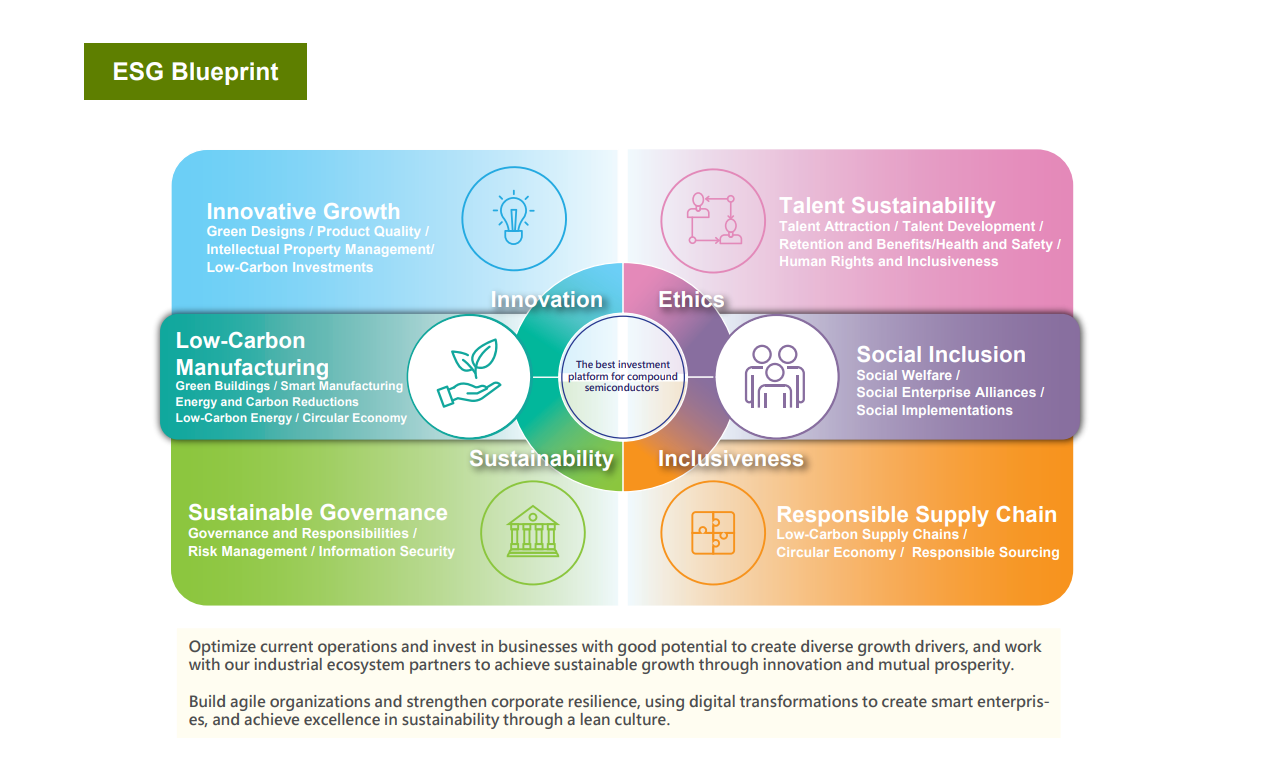 ESG Blueprint

Innovative Growth
Green Designs / Product Quality / Intellectual Property Management/ Low-Carbon Investments

Talent Sustainability
Talent Attraction / Talent Development / Retention and Benefits/Health and Safety / Human Rights and Inclusiveness

Innovation

Ethics

Low-Carbon Manufacturing
Green Buildings / Smart Manufacturing Energy and Carbon Reductions Low-Carbon Energy / Circular Economy

The best investment platform for compound semiconductors

Social Inclusion
Social Welfare / Social Enterprise Alliances / Social Implementations

Sustainability

Inclusiveness

Sustainable Governance
Governance and Responsibilities / Risk Management / Information Security

Responsible Supply Chain
Low-Carbon Supply Chains / Circular Economy / Responsible Sourcing

Optimize current operations and invest in businesses with good potential to create diverse growth drivers, and work with our industrial ecosystem partners to achieve sustainable growth through innovation and mutual prosperity.

Build agile organizations and strengthen corporate resilience, using digital transformations to create smart enterprises, and achieve excellence in sustainability through a lean culture.